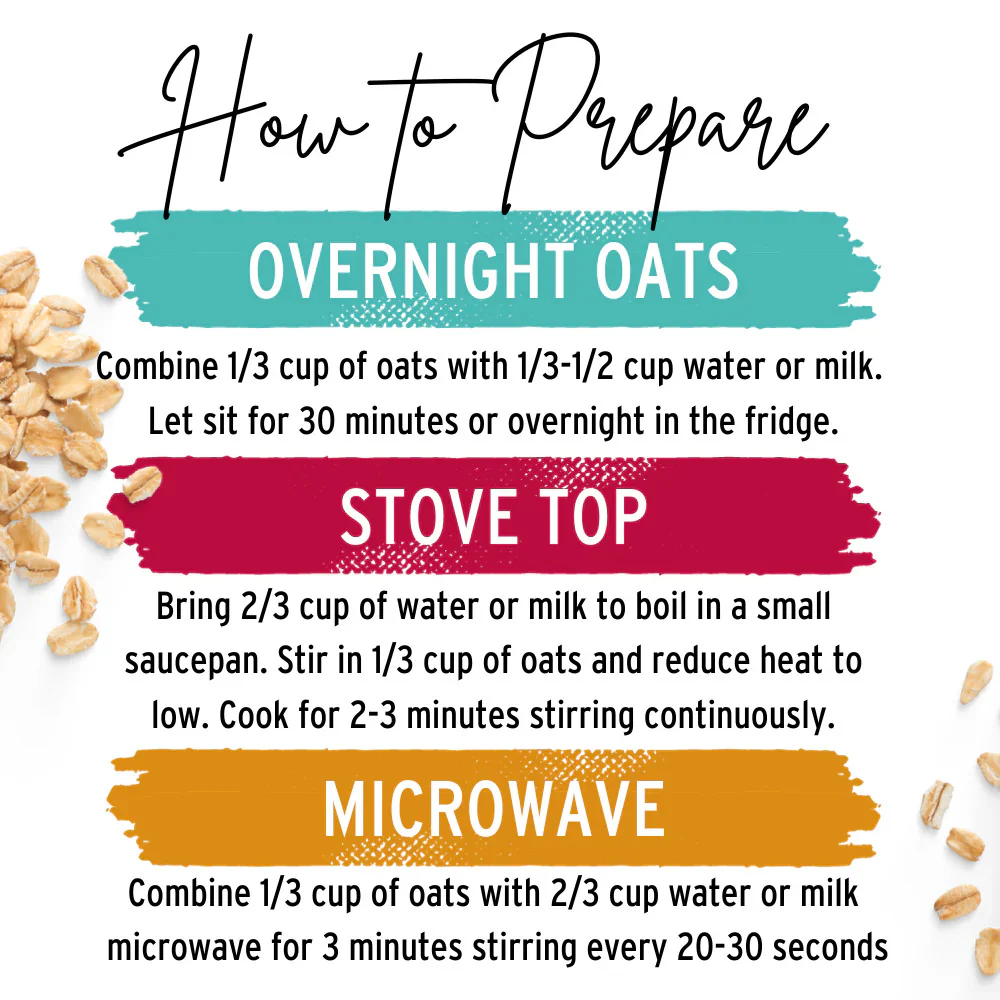 How to Prepare

OVERNIGHT OATS

Combine 1/3 cup of oats with 1/3-1/2 cup water or milk. Let sit for 30 minutes or overnight in the fridge.

STOVE TOP

Bring 2/3 cup of water or milk to boil in a small saucepan. Stir in 1/3 cup of oats and reduce heat to low. Cook for 2-3 minutes stirring continuously.

MICROWAVE

Combine 1/3 cup of oats with 2/3 cup water or milk microwave for 3 minutes stirring every 20-30 seconds